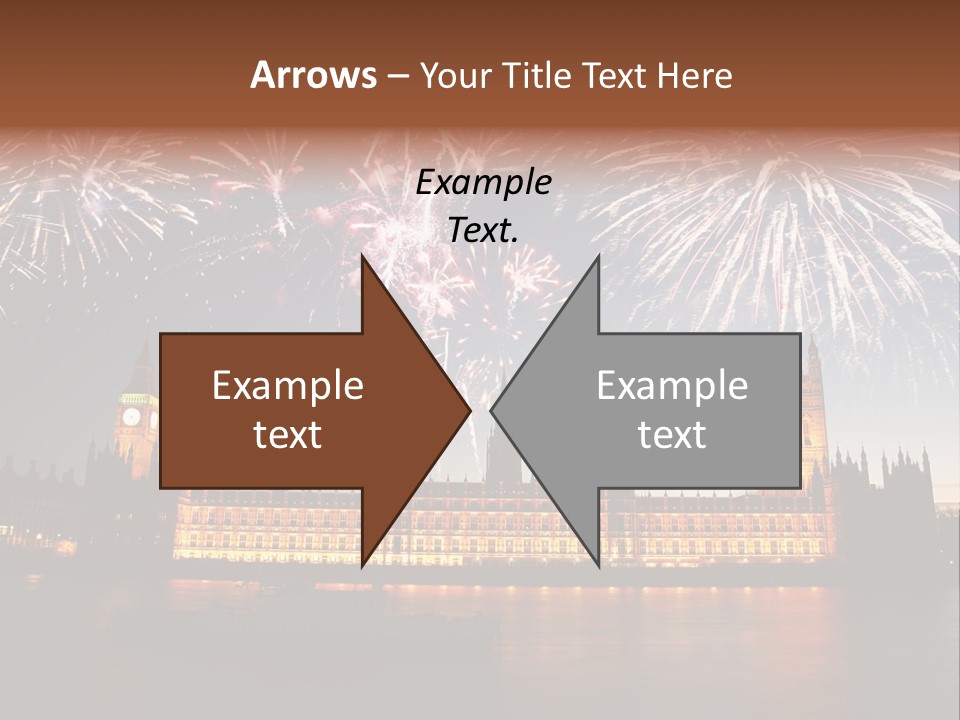 Arrows – Your Title Text Here

Example Text.

Example text

Example text